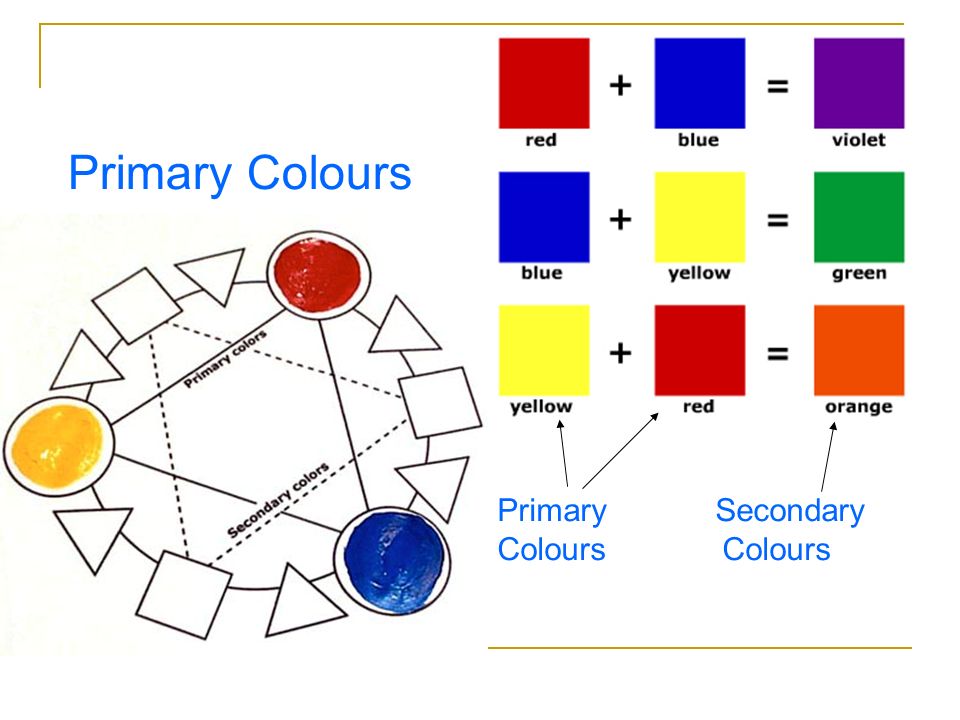 Primary Colours

Primary colors

Secondary colors

red + blue = violet

blue + yellow = green

yellow + red = orange

Primary Colours

Secondary Colours